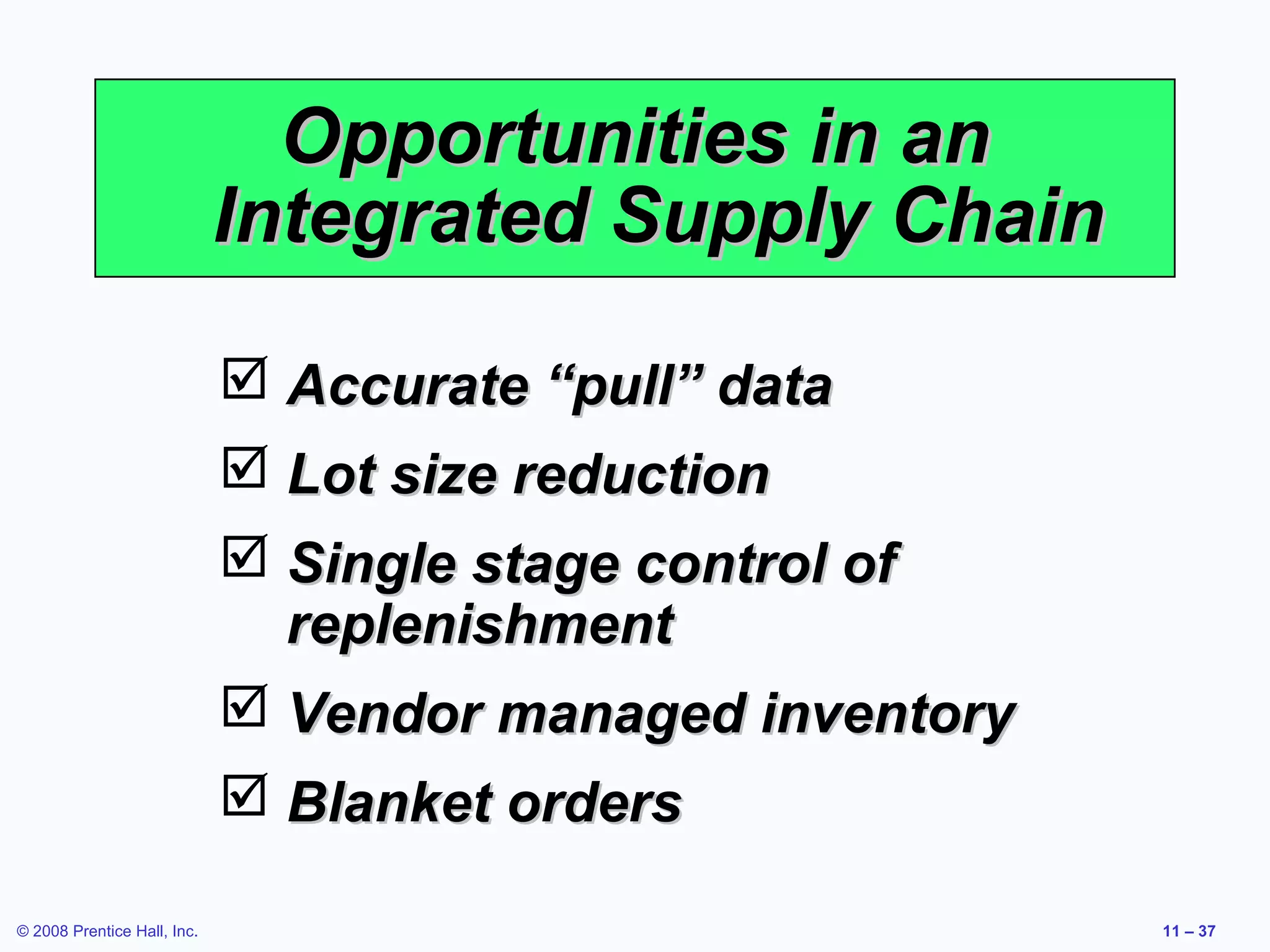 Opportunities in an Integrated Supply Chain

☑ Accurate “pull” data

☑ Lot size reduction

☑ Single stage control of replenishment

☑ Vendor managed inventory

☑ Blanket orders

© 2008 Prentice Hall, Inc.

11 – 37